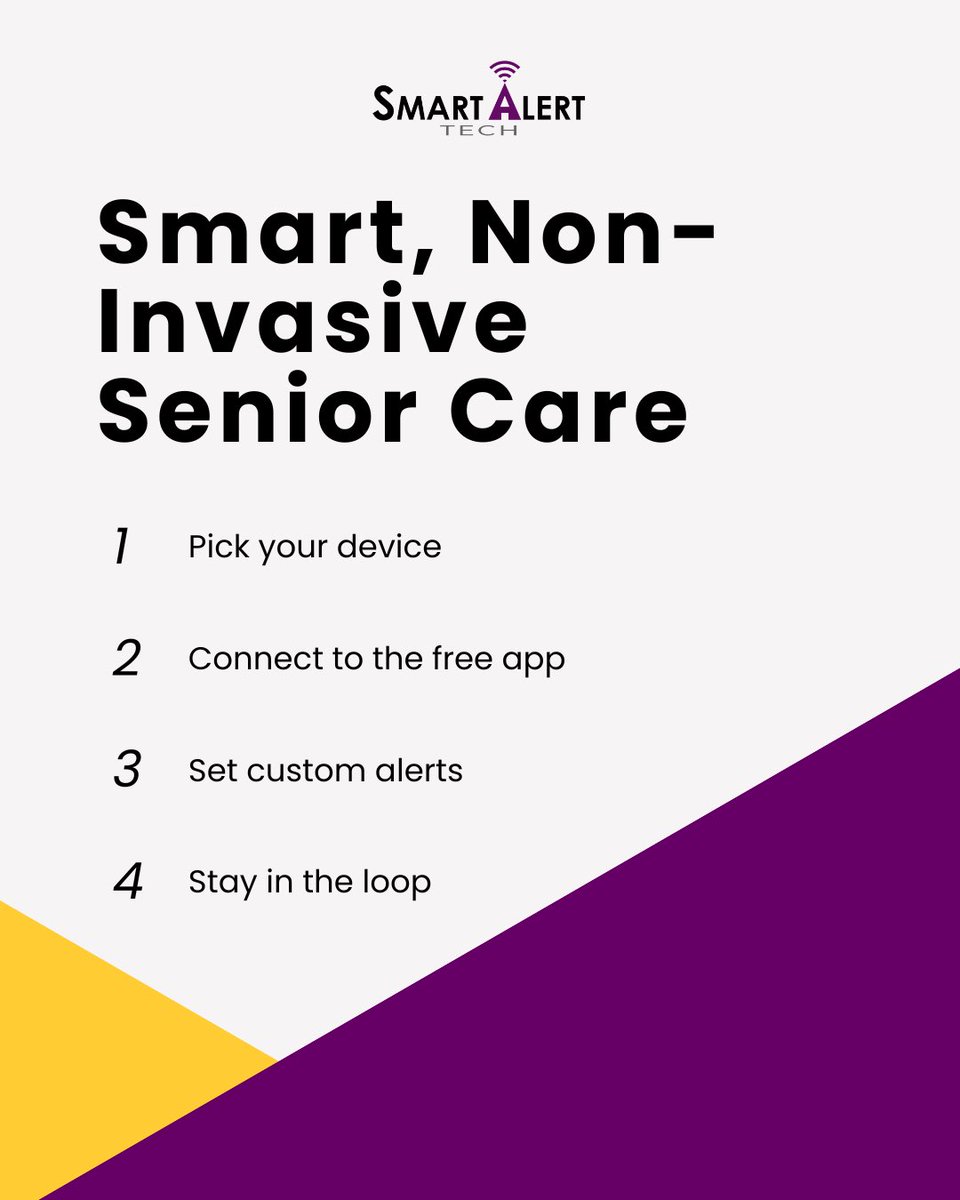 SMART ALERT
TECH

Smart, Non-Invasive Senior Care

1 Pick your device

2 Connect to the free app

3 Set custom alerts

4 Stay in the loop